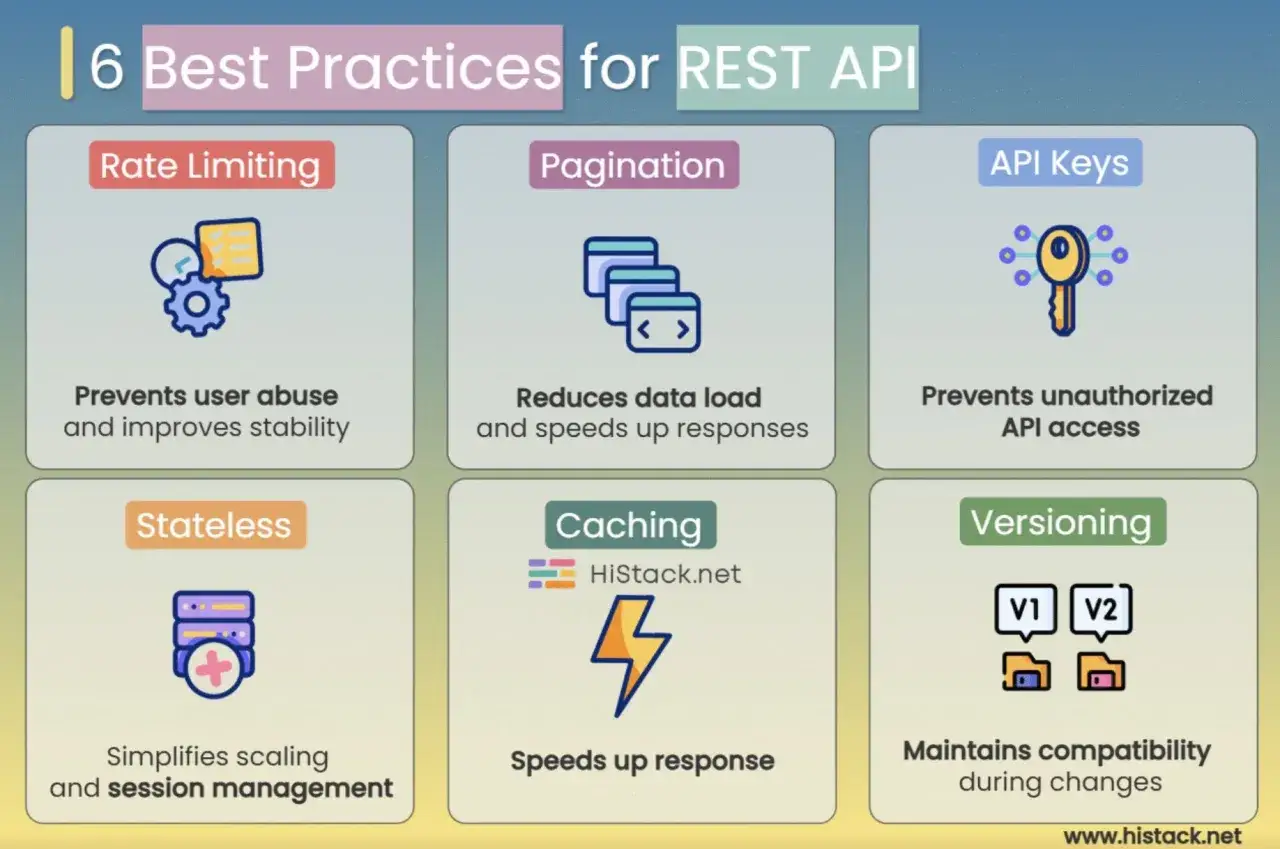 6 Best Practices for REST API

Rate Limiting

Prevents user abuse and improves stability

Pagination

Reduces data load and speeds up responses

API Keys

Prevents unauthorized API access

Stateless

Simplifies scaling and session management

Caching

HiStack.net

Speeds up response

Versioning

V1 V2

Maintains compatibility during changes

www.histack.net